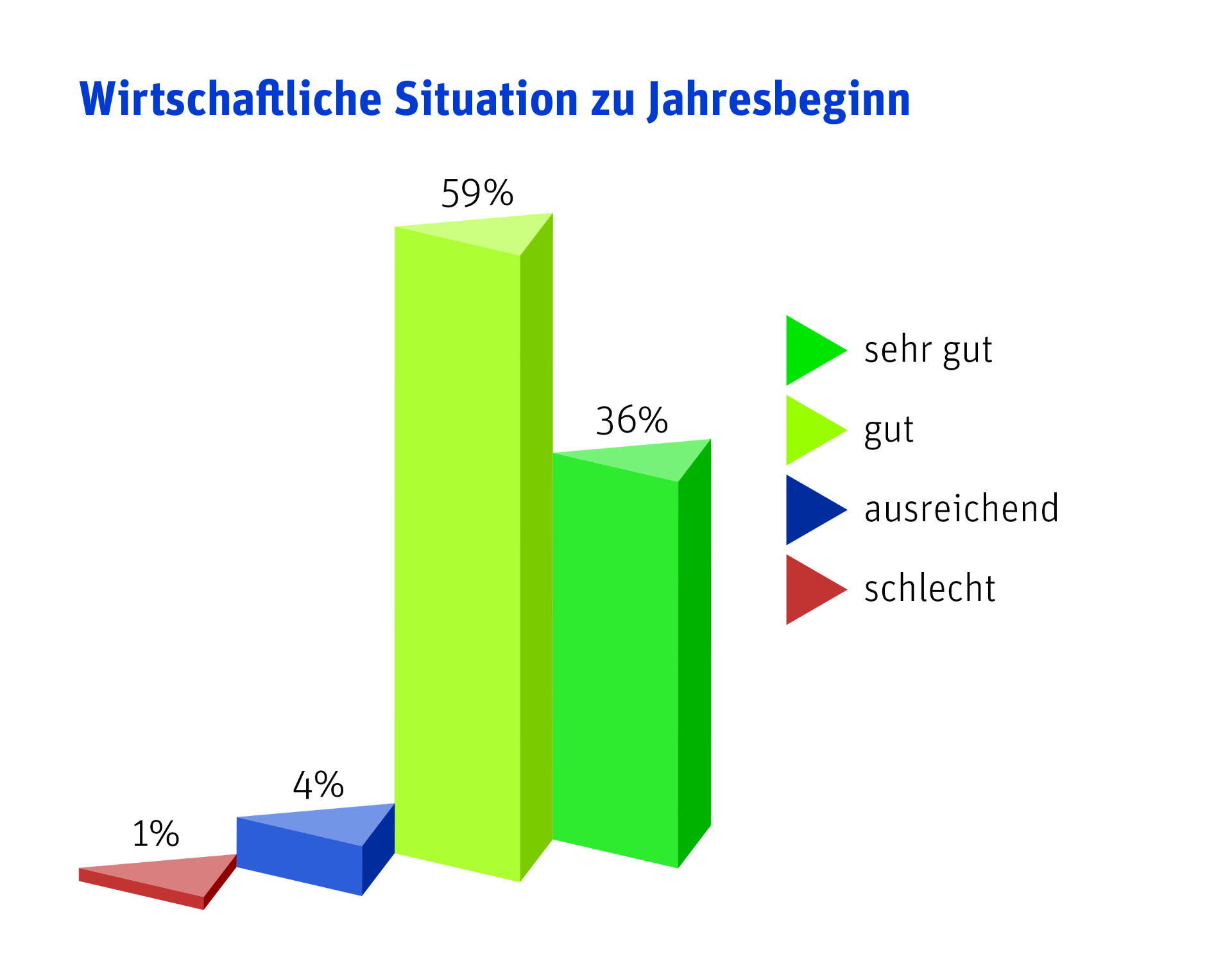 Wirtschaftliche Situation zu Jahresbeginn

59%

36%

4%

1%

sehr gut
gut
ausreichend
schlecht